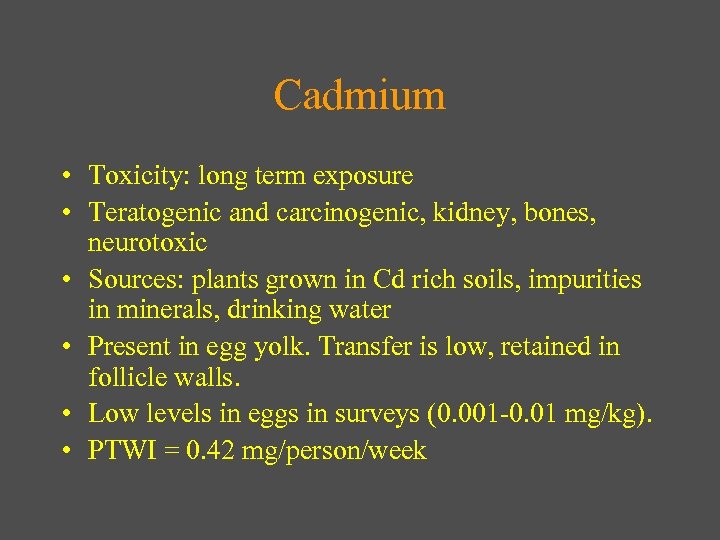 Cadmium

• Toxicity: long term exposure
• Teratogenic and carcinogenic, kidney, bones, neurotoxic
• Sources: plants grown in Cd rich soils, impurities in minerals, drinking water
• Present in egg yolk. Transfer is low, retained in follicle walls.
• Low levels in eggs in surveys (0.001-0.01 mg/kg).
• PTWI = 0.42 mg/person/week